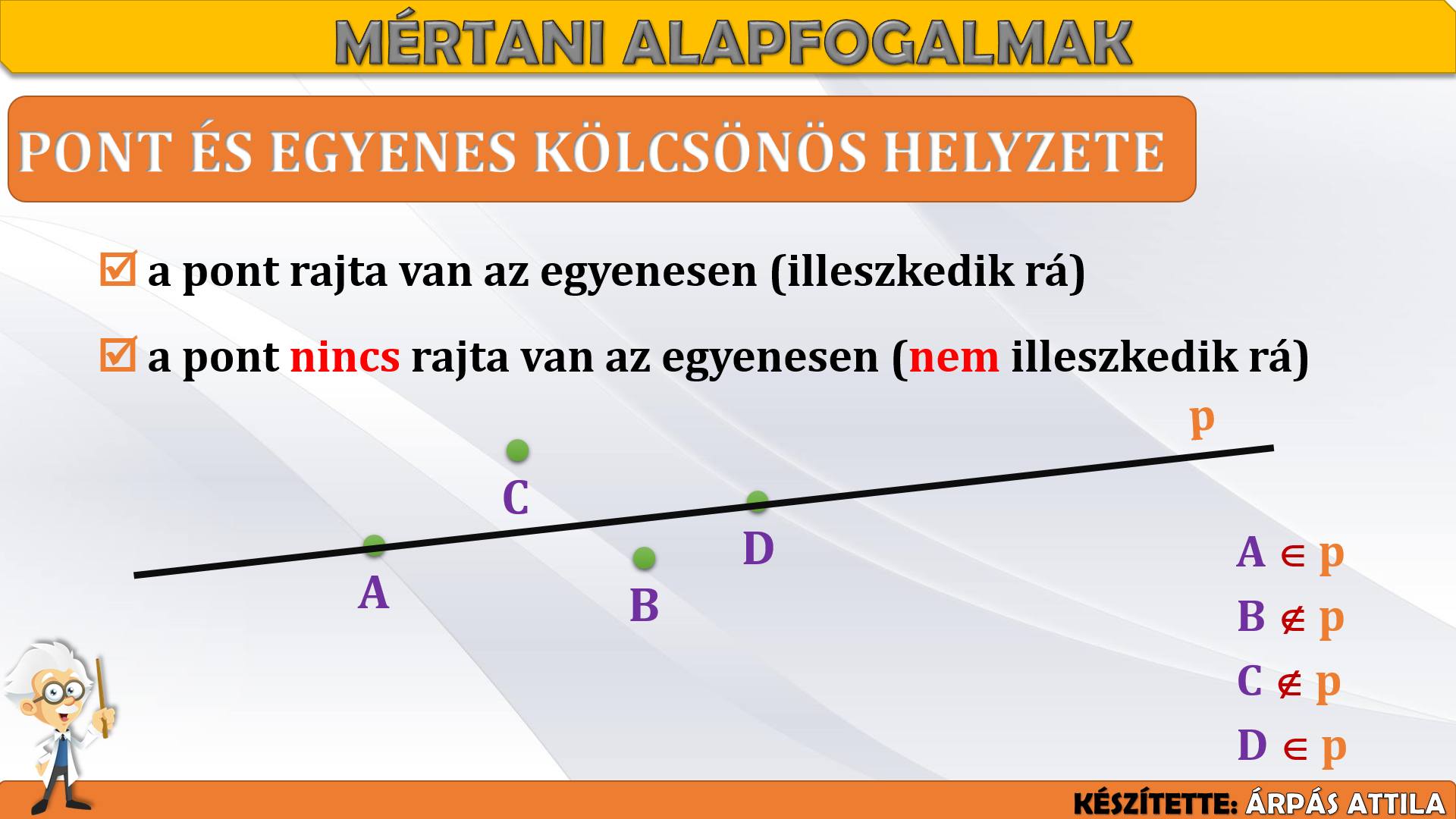 MÉRTANI ALAPFOGALMAK

PONT ÉS EGYENES KÖLCSÖNÖS HELYZETE

☑ a pont rajta van az egyenesen (illeszkedik rá)

☑ a pont nincs rajta van az egyenesen (nem illeszkedik rá)

p

C

D

A

B

$A \in p$

$B \notin p$

$C \notin p$

$D \in p$

KÉSZÍTETTE: ÁRPÁS ATTILA